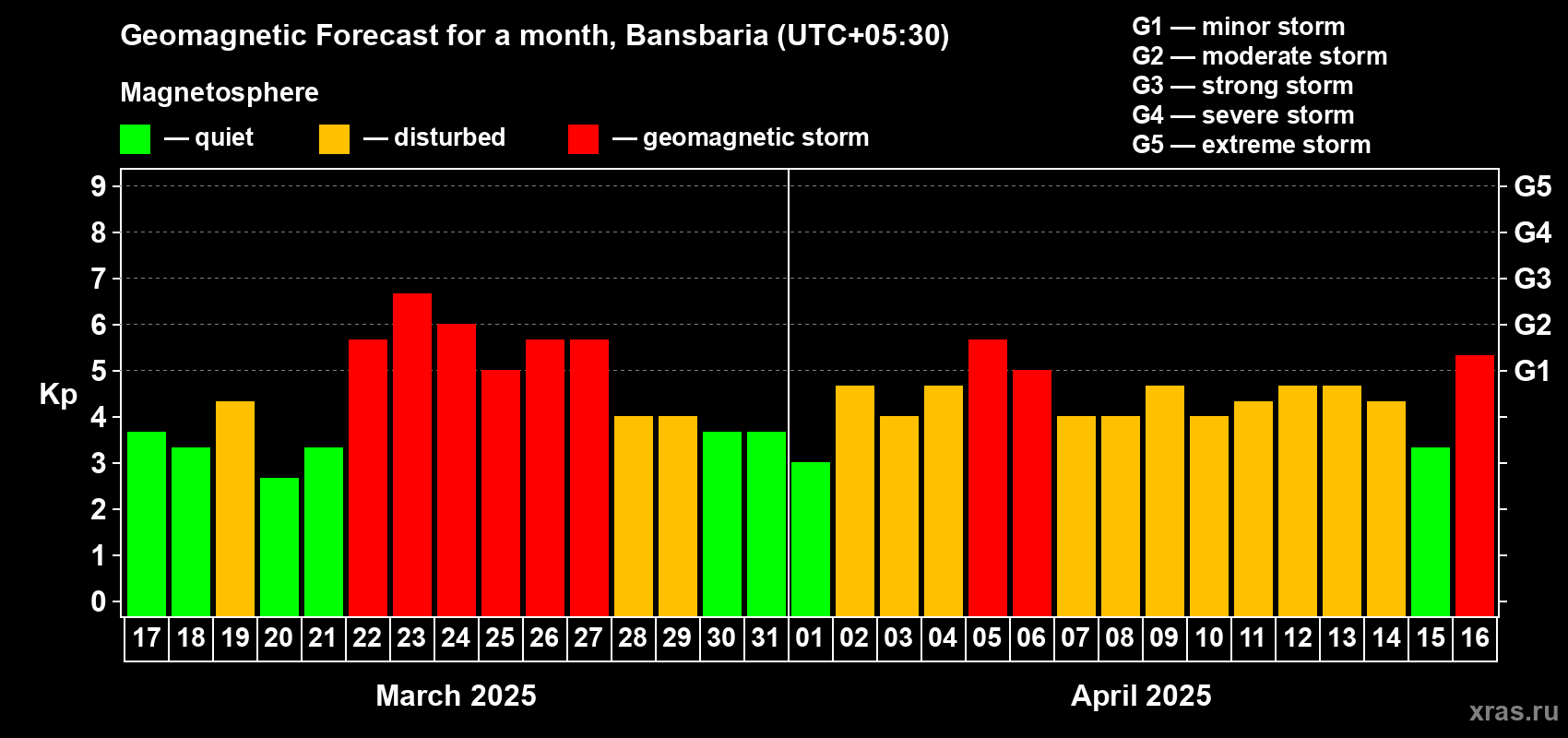 Geomagnetic Forecast for a month, Bansbaria (UTC+05:30)

Magnetosphere

— quiet — disturbed — geomagnetic storm

G1 — minor storm
G2 — moderate storm
G3 — strong storm
G4 — severe storm
G5 — extreme storm

Kp

9
8
7
6
5
4
3
2
1
0

G5
G4
G3
G2
G1

17 18 19 20 21 22 23 24 25 26 27 28 29 30 31 01 02 03 04 05 06 07 08 09 10 11 12 13 14 15 16

March 2025

April 2025

xras.ru